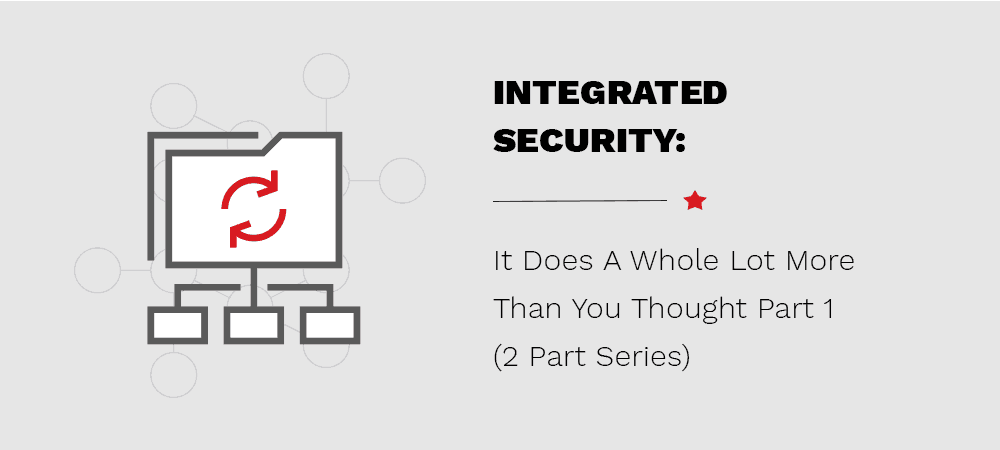 INTEGRATED SECURITY:

It Does A Whole Lot More Than You Thought Part 1 (2 Part Series)